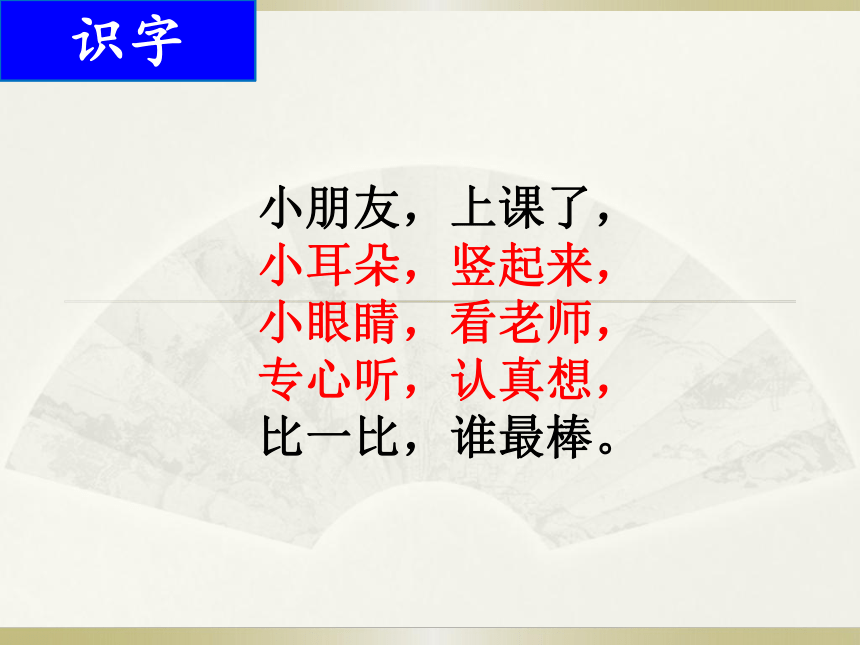 识字

小朋友，上课了，
小耳朵，竖起来，
小眼睛，看老师，
专心听，认真想，
比一比，谁最棒。